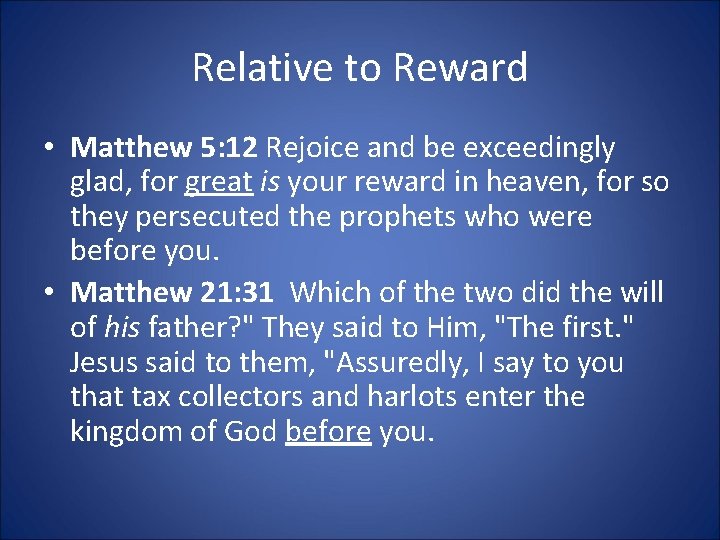 Relative to Reward

• Matthew 5:12 Rejoice and be exceedingly glad, for great is your reward in heaven, for so they persecuted the prophets who were before you.
• Matthew 21:31 Which of the two did the will of his father?" They said to Him, "The first." Jesus said to them, "Assuredly, I say to you that tax collectors and harlots enter the kingdom of God before you.